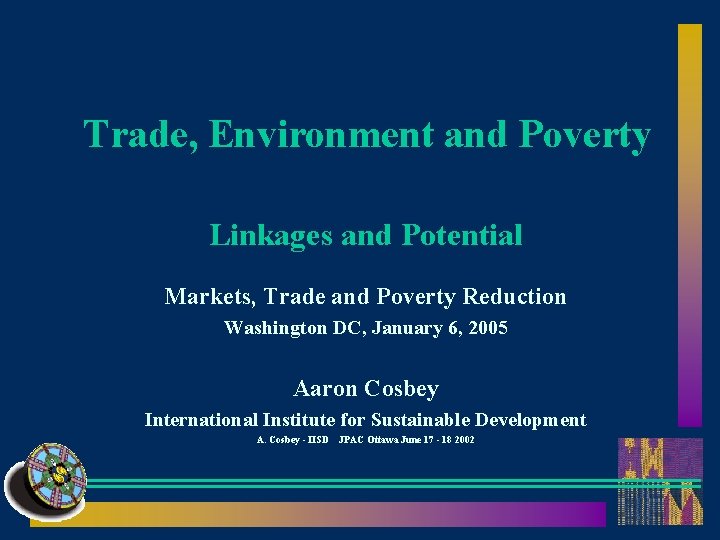 Trade, Environment and Poverty

Linkages and Potential

Markets, Trade and Poverty Reduction
Washington DC, January 6, 2005

Aaron Cosbey
International Institute for Sustainable Development
A. Cosbey - IISD JPAC Ottawa June 17 - 18 2002